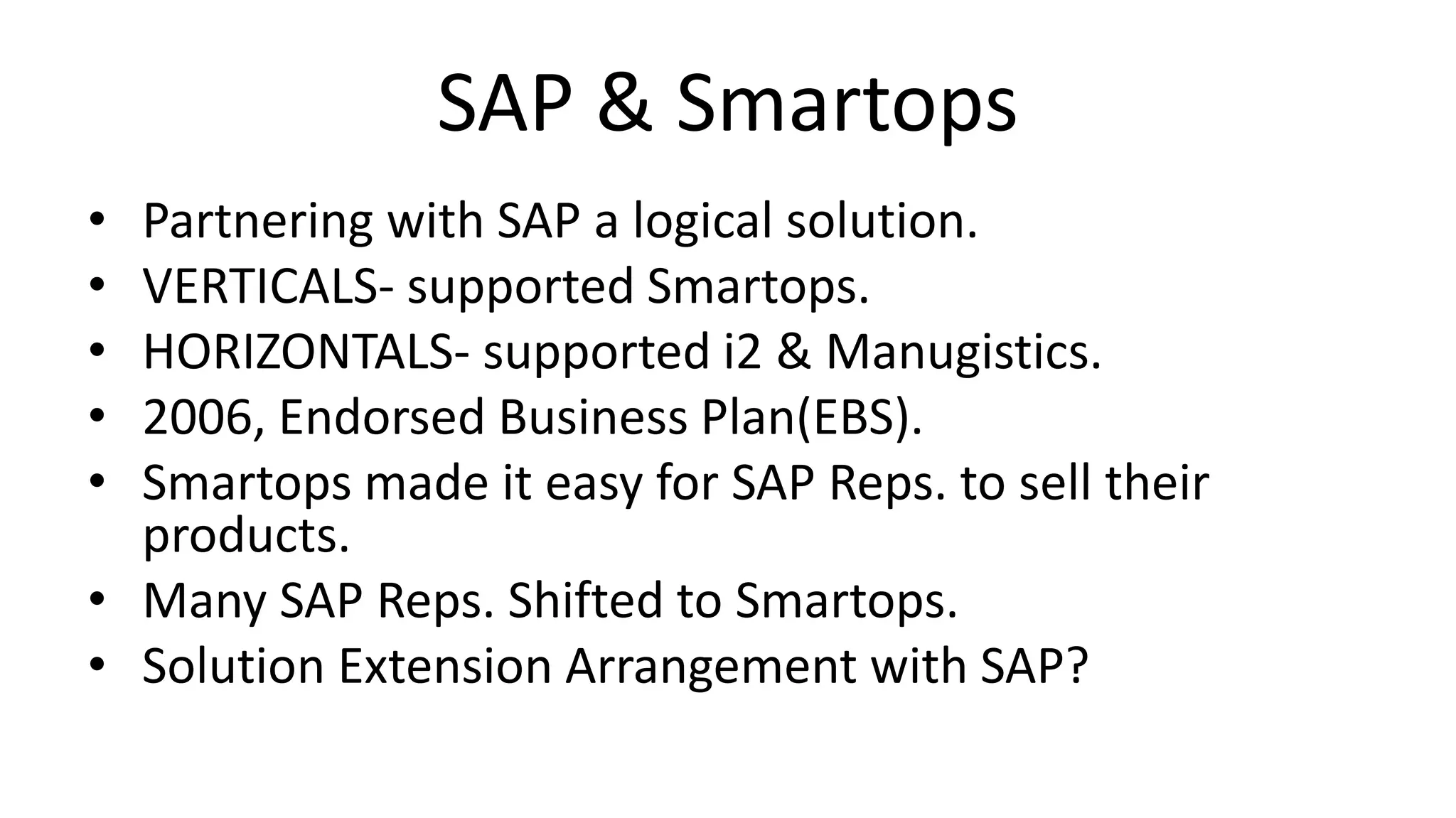 SAP & Smartops

• Partnering with SAP a logical solution.
• VERTICALS- supported Smartops.
• HORIZONTALS- supported i2 & Manugistics.
• 2006, Endorsed Business Plan(EBS).
• Smartops made it easy for SAP Reps. to sell their products.
• Many SAP Reps. Shifted to Smartops.
• Solution Extension Arrangement with SAP?